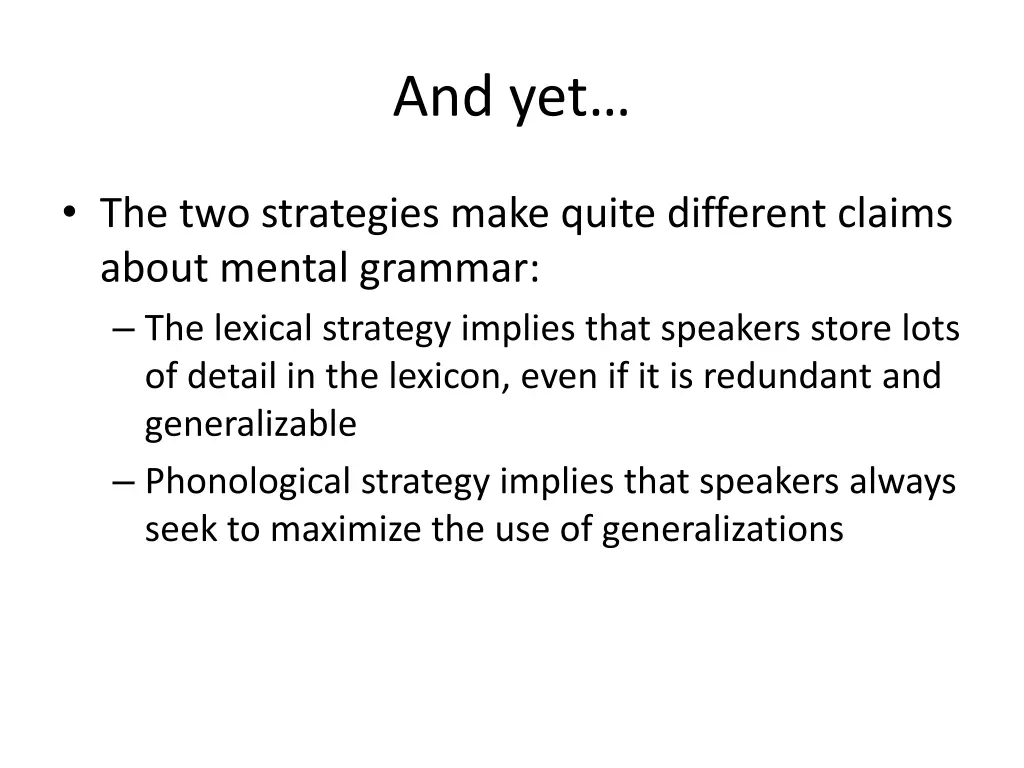 And yet…

• The two strategies make quite different claims about mental grammar:
– The lexical strategy implies that speakers store lots of detail in the lexicon, even if it is redundant and generalizable
– Phonological strategy implies that speakers always seek to maximize the use of generalizations